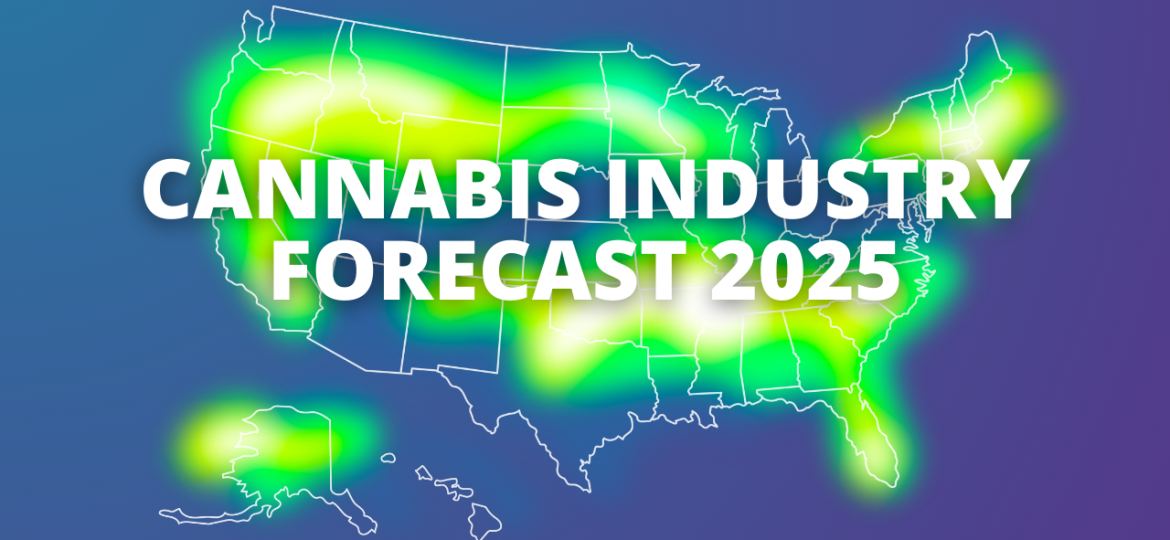 CANNABIS INDUSTRY FORECAST 2025